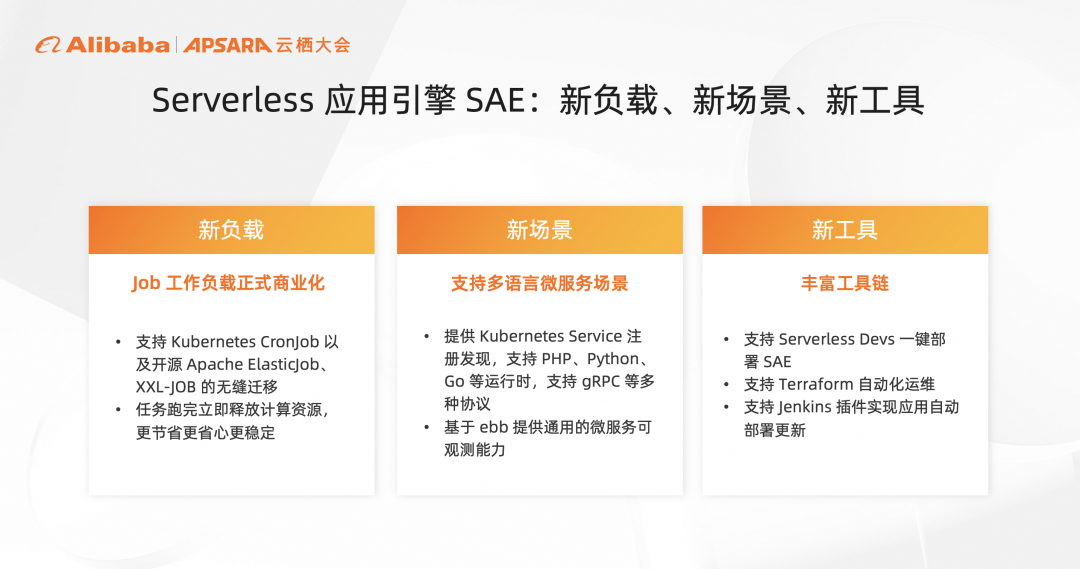 Alibaba | APSARA 云栖大会

Serverless 应用引擎 SAE：新负载、新场景、新工具

新负载

Job 工作负载正式商业化

• 支持 Kubernetes CronJob 以及开源 Apache ElasticJob、XXL-JOB 的无缝迁移
• 任务跑完立即释放计算资源，更节省更省心更稳定

新场景

支持多语言微服务场景

• 提供 Kubernetes Service 注册发现，支持 PHP、Python、Go 等运行时，支持 gRPC 等多种协议
• 基于 ebb 提供通用的微服务可观测能力

新工具

丰富工具链

• 支持 Serverless Devs 一键部署 SAE
• 支持 Terraform 自动化运维
• 支持 Jenkins 插件实现应用自动部署更新